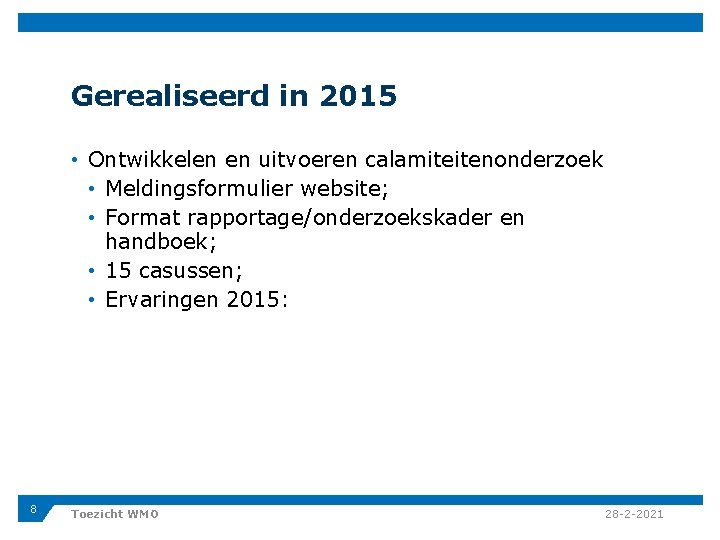 Gerealiseerd in 2015

• Ontwikkelen en uitvoeren calamiteitenonderzoek
  • Meldingsformulier website;
  • Format rapportage/onderzoekskader en handboek;
  • 15 casussen;
  • Ervaringen 2015:

8
Toezicht WMO
28-2-2021